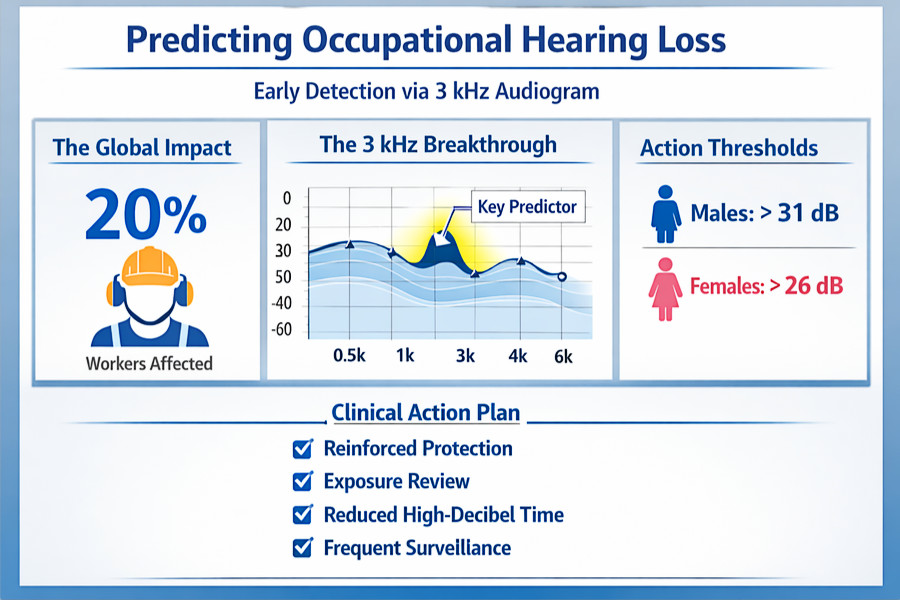 Predicting Occupational Hearing Loss

Early Detection via 3 kHz Audiogram

The Global Impact

20%

Workers Affected

The 3 kHz Breakthrough

Key Predictor

0
20
30
50
-40
-60

0.5k 1k 3k 4k 6k

Action Thresholds

Males: > 31 dB

Females: > 26 dB

Clinical Action Plan

Reinforced Protection

Exposure Review

Reduced High-Decibel Time

Frequent Surveillance